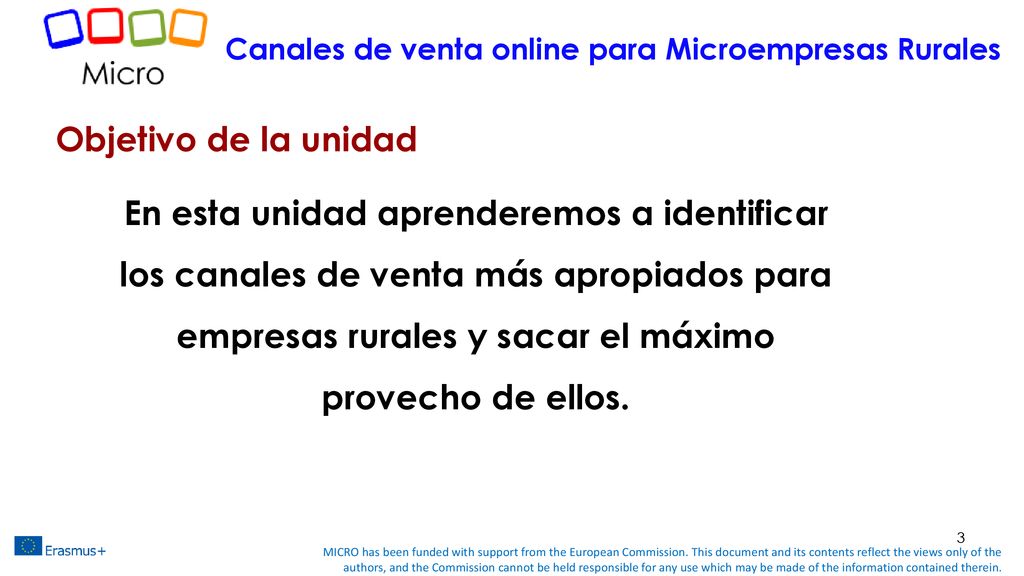 Micro

Canales de venta online para Microempresas Rurales

Objetivo de la unidad

En esta unidad aprenderemos a identificar los canales de venta más apropiados para empresas rurales y sacar el máximo provecho de ellos.

3

Erasmus+

MICRO has been funded with support from the European Commission. This document and its contents reflect the views only of the authors, and the Commission cannot be held responsible for any use which may be made of the information contained therein.